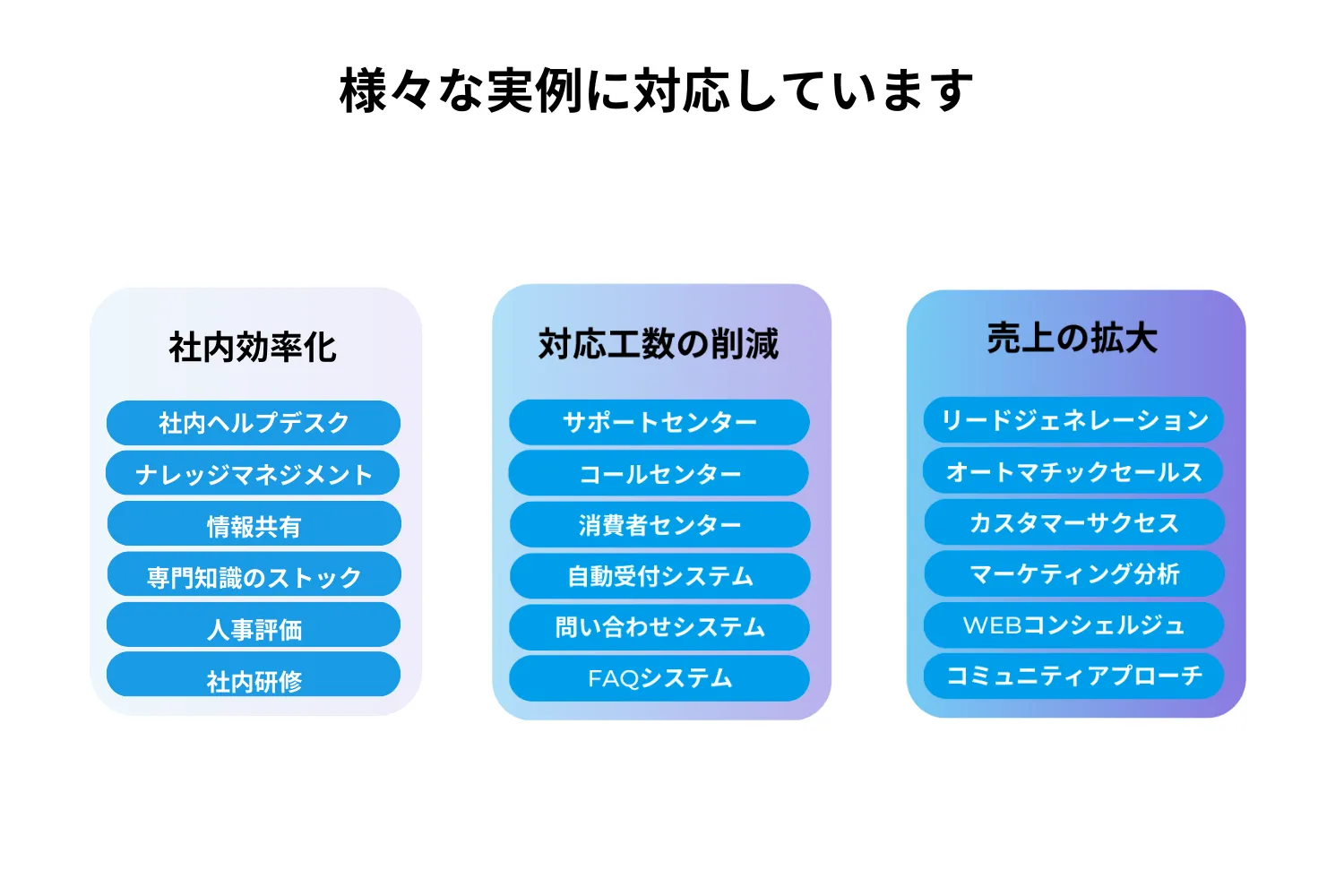 様々な実例に対応しています

社内効率化

社内ヘルプデスク

ナレッジマネジメント

情報共有

専門知識のストック

人事評価

社内研修

対応工数の削減

サポートセンター

コールセンター

消費者センター

自動受付システム

問い合わせシステム

FAQシステム

売上の拡大

リードジェネレーション

オートマチックセールス

カスタマーサクセス

マーケティング分析

WEBコンシェルジュ

コミュニティアプローチ